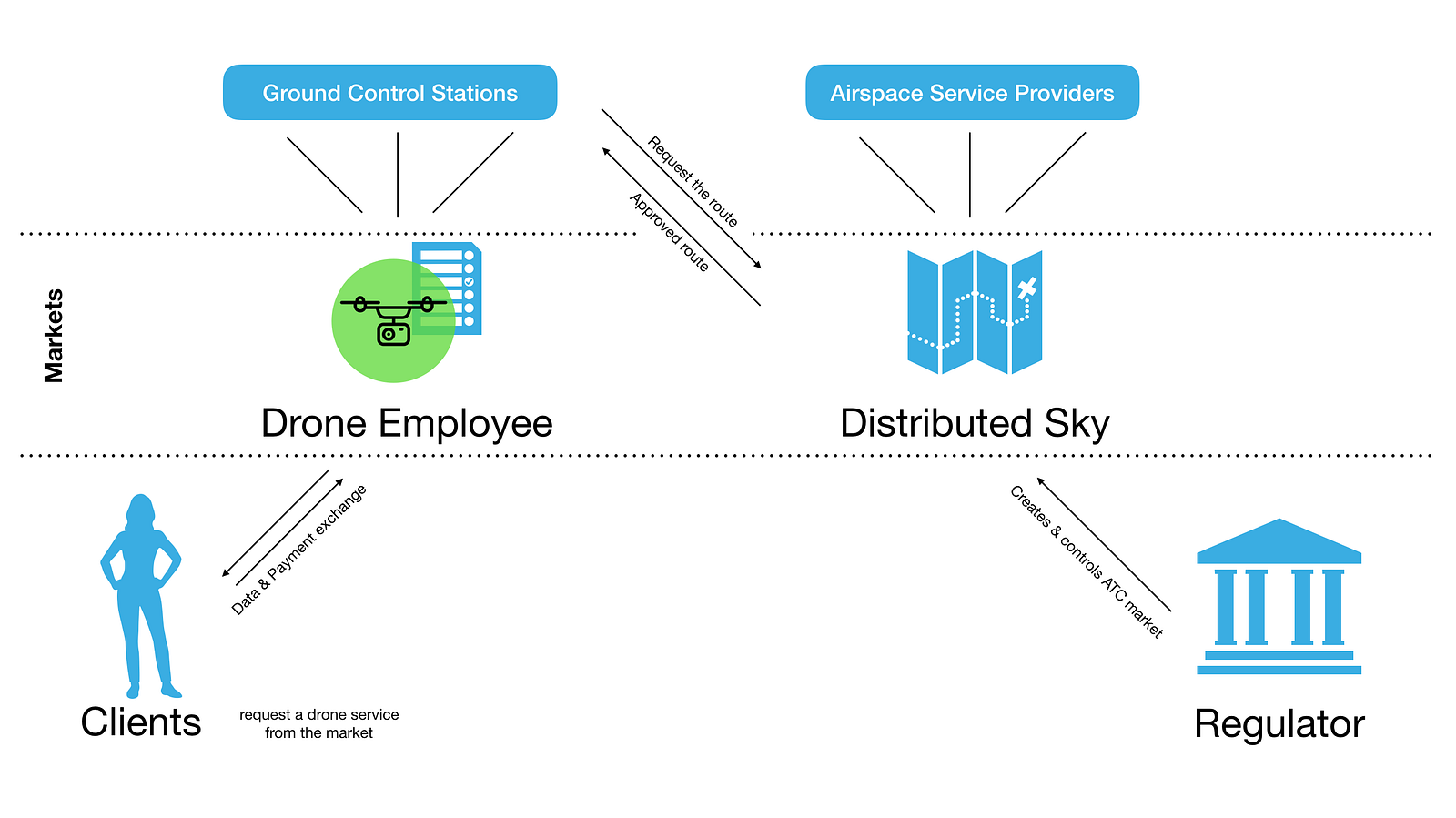 Ground Control Stations

Airspace Service Providers

Request the route

Approved route

Markets

Drone Employee

Distributed Sky

Data & Payment exchange

Creates & controls ATC market

Clients

request a drone service from the market

Regulator